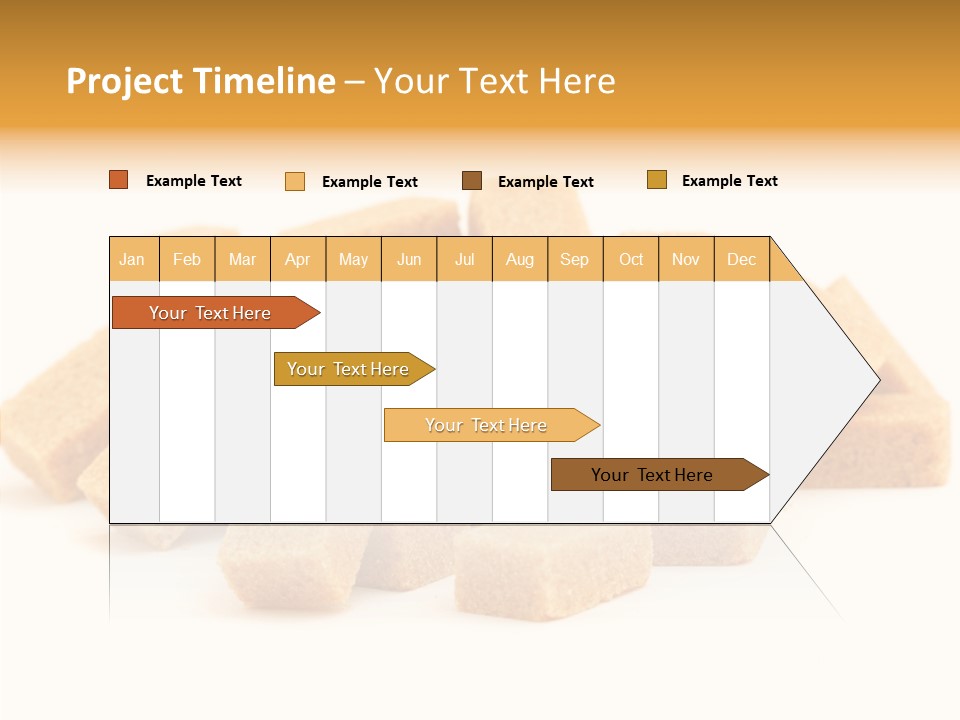 Project Timeline – Your Text Here

Example Text Example Text Example Text Example Text

| Jan | Feb | Mar | Apr | May | Jun | Jul | Aug | Sep | Oct | Nov | Dec |
|---|---|---|---|---|---|---|---|---|---|---|---|

Your Text Here

Your Text Here

Your Text Here

Your Text Here